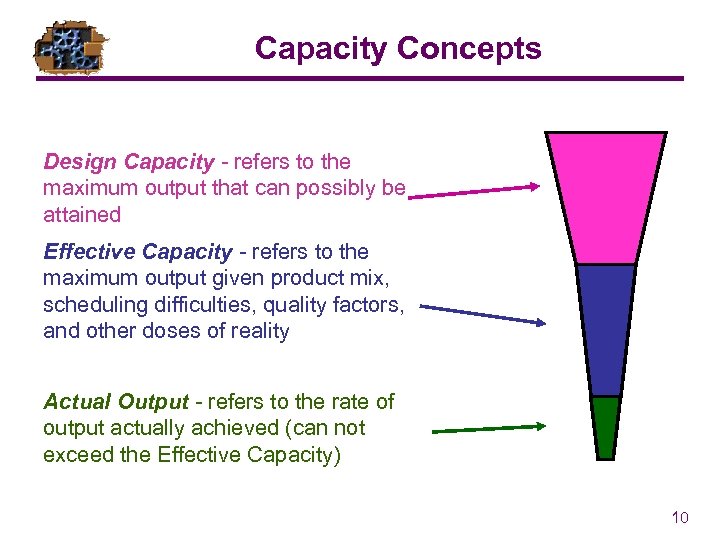 Capacity Concepts

Design Capacity - refers to the maximum output that can possibly be attained

Effective Capacity - refers to the maximum output given product mix, scheduling difficulties, quality factors, and other doses of reality

Actual Output - refers to the rate of output actually achieved (can not exceed the Effective Capacity)

10